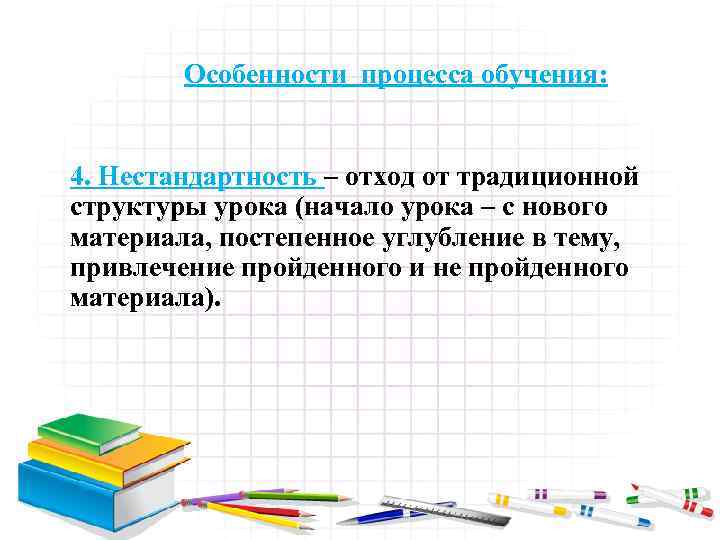 Особенности процесса обучения:

4. Нестандартность – отход от традиционной структуры урока (начало урока – с нового материала, постепенное углубление в тему, привлечение пройденного и не пройденного материала).